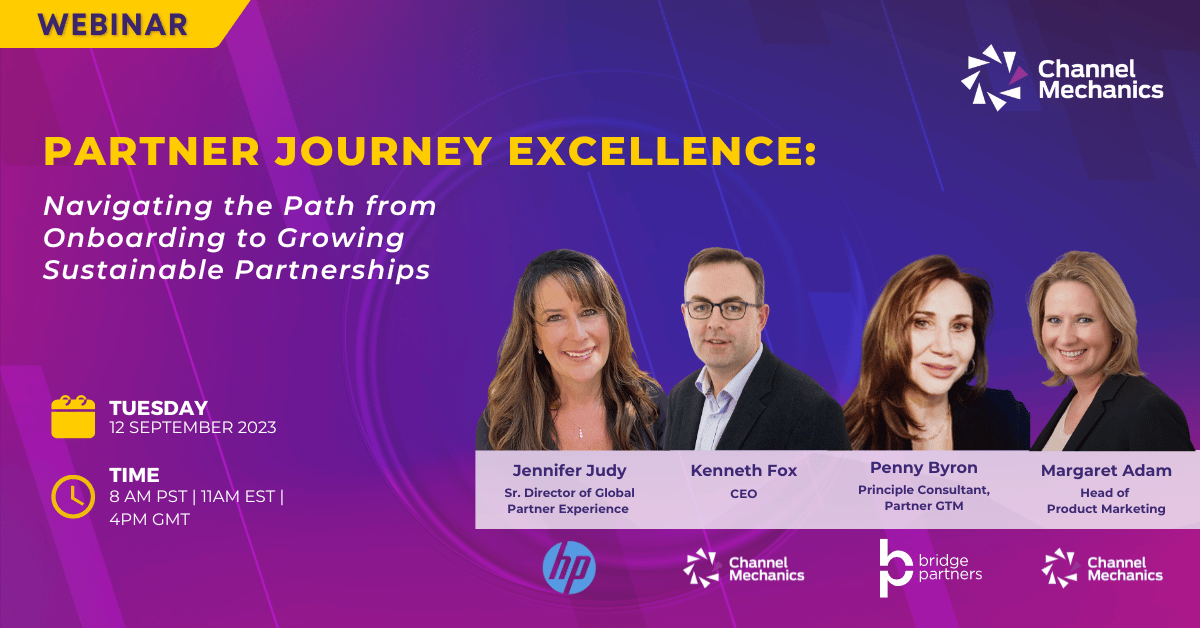 WEBINAR

Channel Mechanics

PARTNER JOURNEY EXCELLENCE:

Navigating the Path from Onboarding to Growing Sustainable Partnerships

TUESDAY
12 SEPTEMBER 2023

TIME
8 AM PST | 11AM EST | 4PM GMT

Jennifer Judy
Sr. Director of Global Partner Experience

Kenneth Fox
CEO

Penny Byron
Principle Consultant, Partner GTM

Margaret Adam
Head of Product Marketing

hp

Channel Mechanics

bridge partners

Channel Mechanics